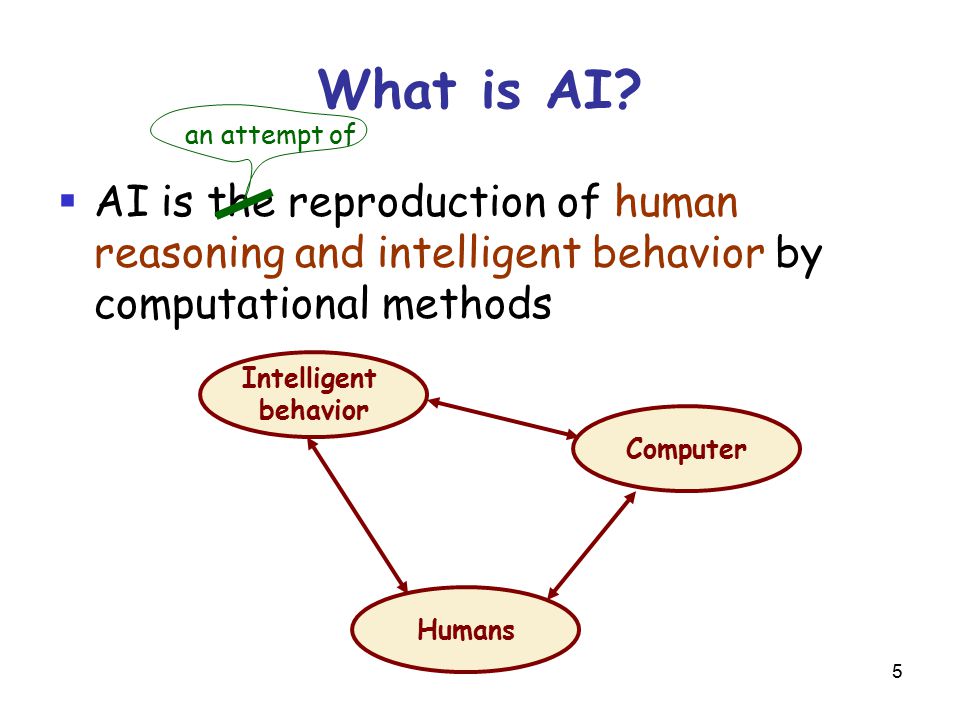 What is AI?

an attempt of

▪ AI is the reproduction of human reasoning and intelligent behavior by computational methods

Intelligent behavior

Computer

Humans

5